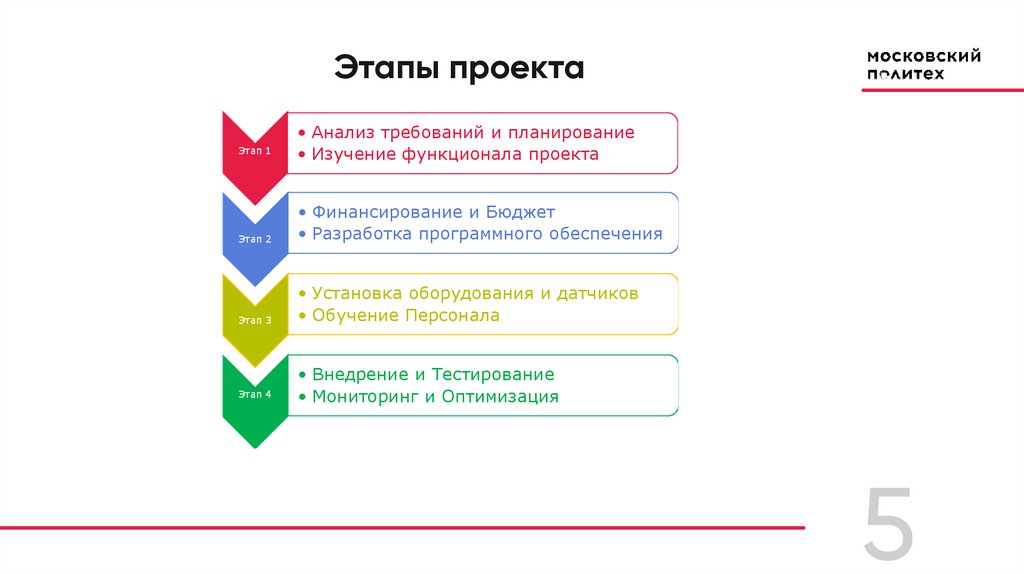 Этапы проекта

МОСКОВСКИЙ ПОЛИТЕХ

Этап 1
• Анализ требований и планирование
• Изучение функционала проекта

Этап 2
• Финансирование и Бюджет
• Разработка программного обеспечения

Этап 3
• Установка оборудования и датчиков
• Обучение Персонала

Этап 4
• Внедрение и Тестирование
• Мониторинг и Оптимизация

5